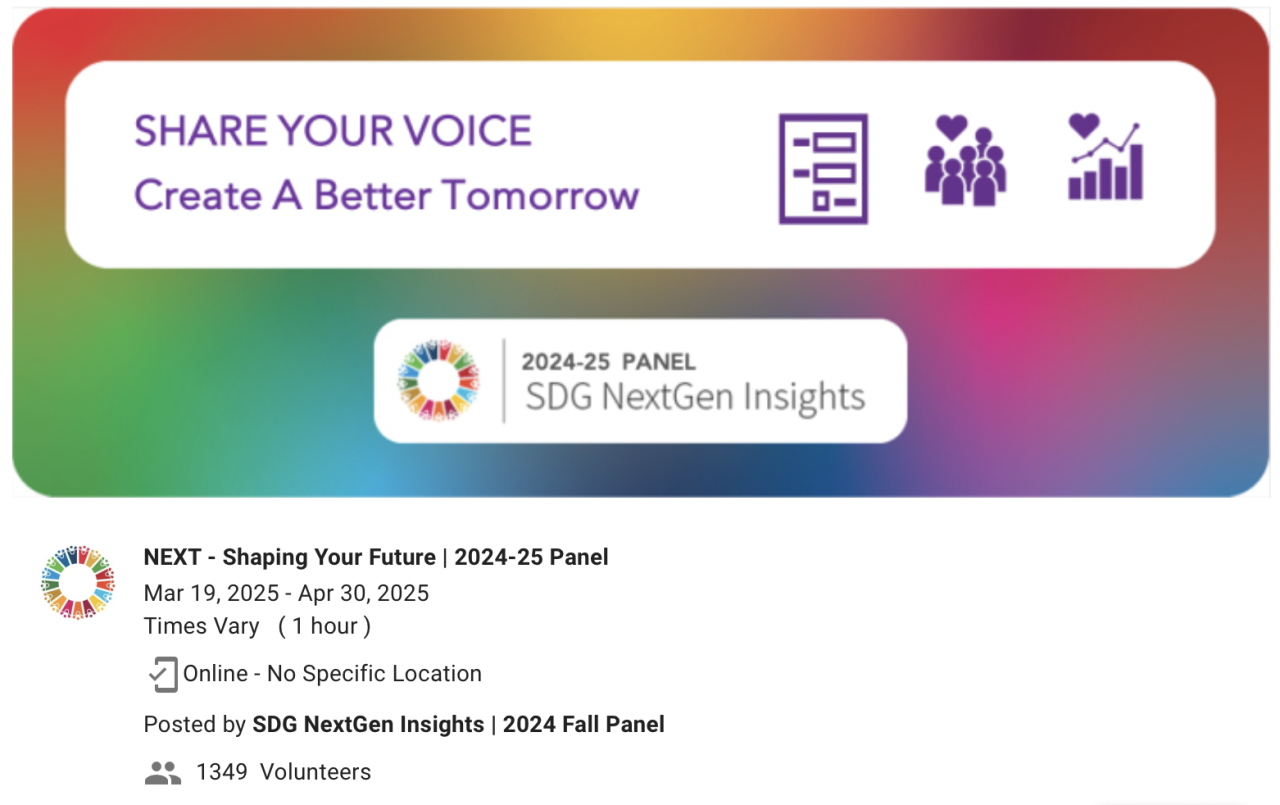 SHARE YOUR VOICE
Create A Better Tomorrow

2024-25 PANEL
SDG NextGen Insights

NEXT - Shaping Your Future | 2024-25 Panel
Mar 19, 2025 - Apr 30, 2025
Times Vary ( 1 hour )

Online - No Specific Location

Posted by SDG NextGen Insights | 2024 Fall Panel

1349 Volunteers